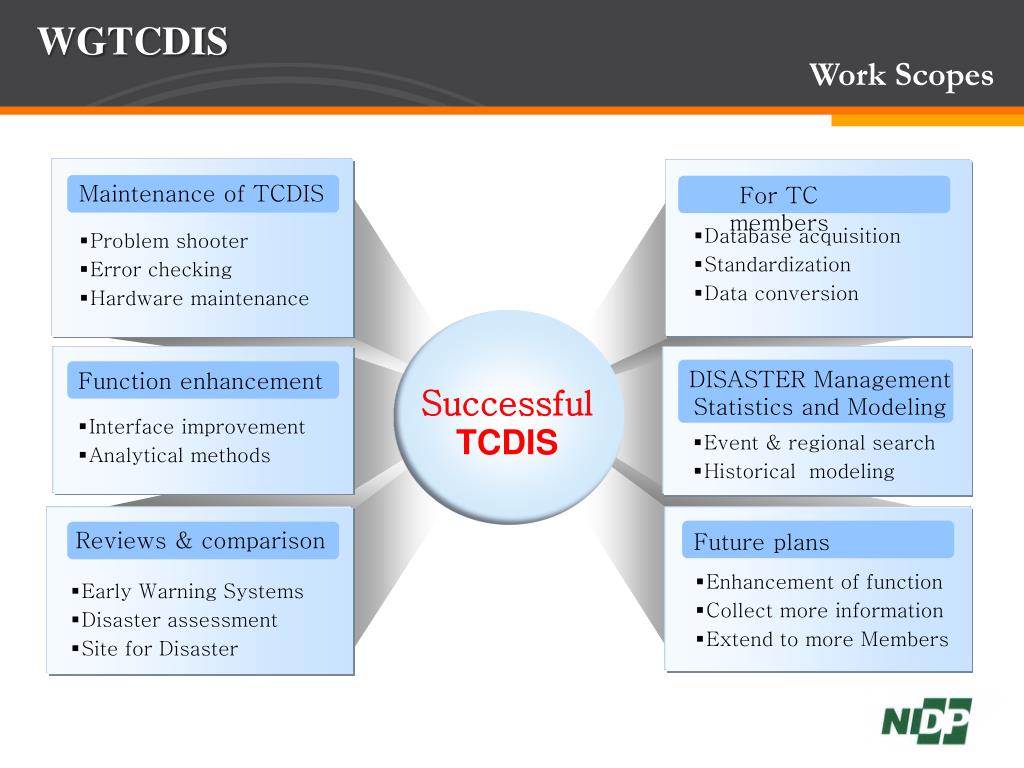 WGTCDIS

Work Scopes

Maintenance of TCDIS

▪Problem shooter
▪Error checking
▪Hardware maintenance

Function enhancement

▪Interface improvement
▪Analytical methods

Reviews & comparison

▪Early Warning Systems
▪Disaster assessment
▪Site for Disaster

Successful
TCDIS

For TC members

▪Database acquisition
▪Standardization
▪Data conversion

DISASTER Management Statistics and Modeling

▪Event & regional search
▪Historical modeling

Future plans

▪Enhancement of function
▪Collect more information
▪Extend to more Members

NDP